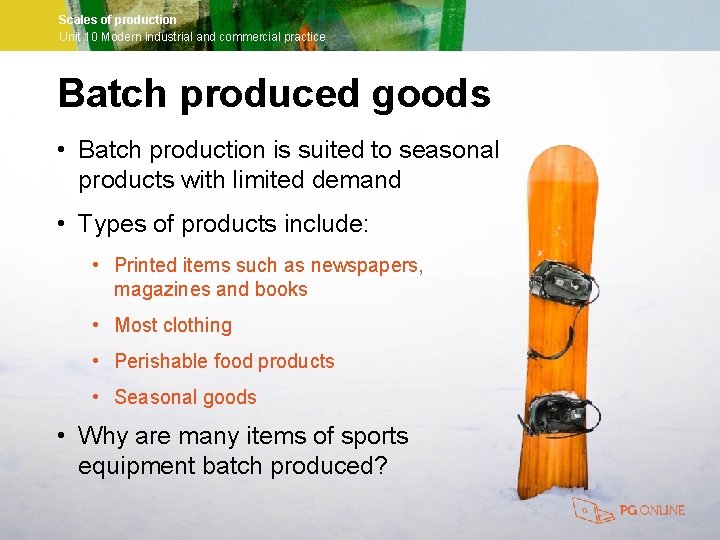 Scales of production
Unit 10 Modern industrial and commercial practice

Batch produced goods

• Batch production is suited to seasonal products with limited demand

• Types of products include:

• Printed items such as newspapers, magazines and books

• Most clothing

• Perishable food products

• Seasonal goods

• Why are many items of sports equipment batch produced?

PG ONLINE